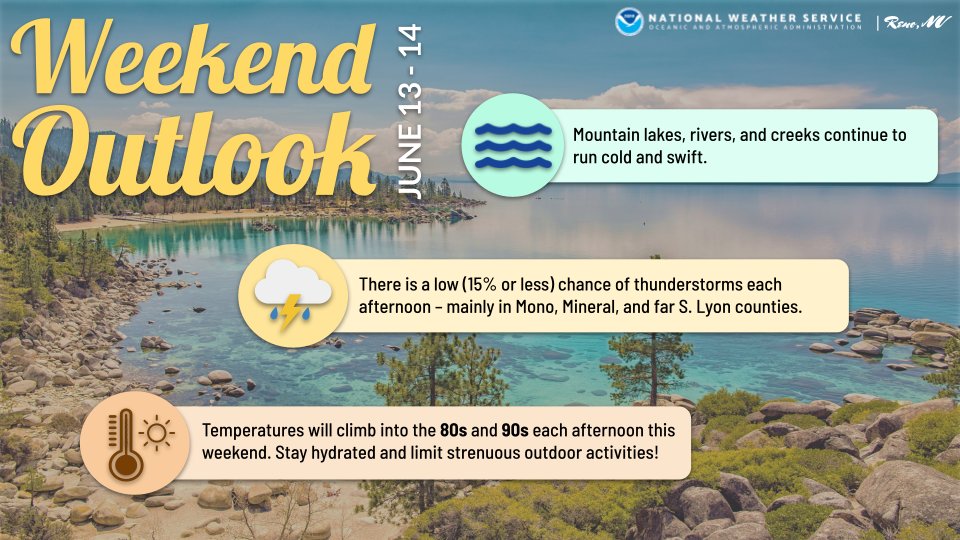 Weekend Outlook

JUNE 13 - 14

NATIONAL WEATHER SERVICE
OCEANIC AND ATMOSPHERIC ADMINISTRATION

Reno, NV

Mountain lakes, rivers, and creeks continue to run cold and swift.

There is a low (15% or less) chance of thunderstorms each afternoon – mainly in Mono, Mineral, and far S. Lyon counties.

Temperatures will climb into the 80s and 90s each afternoon this weekend. Stay hydrated and limit strenuous outdoor activities!